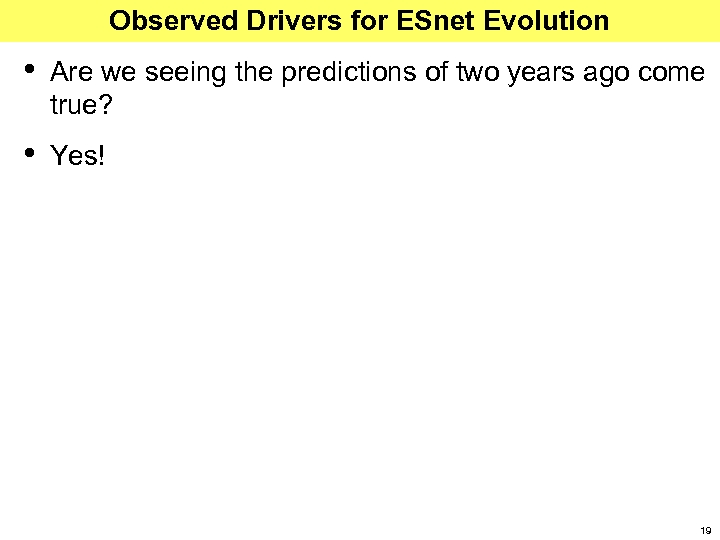 Observed Drivers for ESnet Evolution

• Are we seeing the predictions of two years ago come true?

• Yes!

19